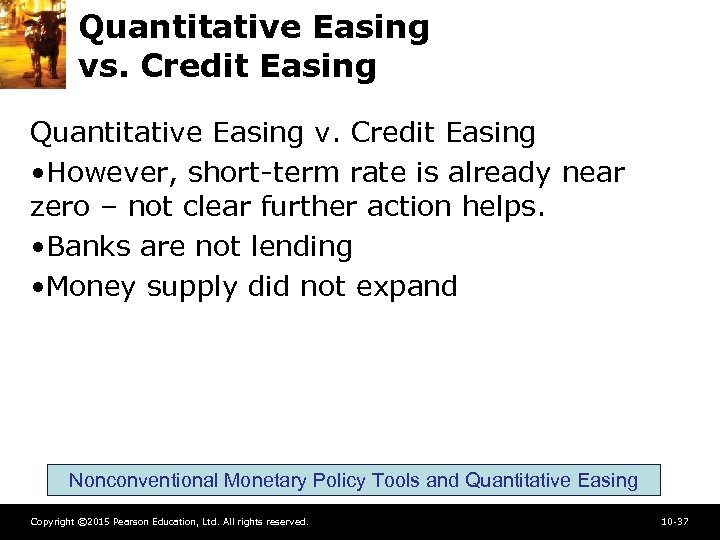 Quantitative Easing vs. Credit Easing

Quantitative Easing v. Credit Easing

•However, short-term rate is already near zero – not clear further action helps.

•Banks are not lending

•Money supply did not expand

Nonconventional Monetary Policy Tools and Quantitative Easing

Copyright ©2015 Pearson Education, Ltd. All rights reserved.

10-37